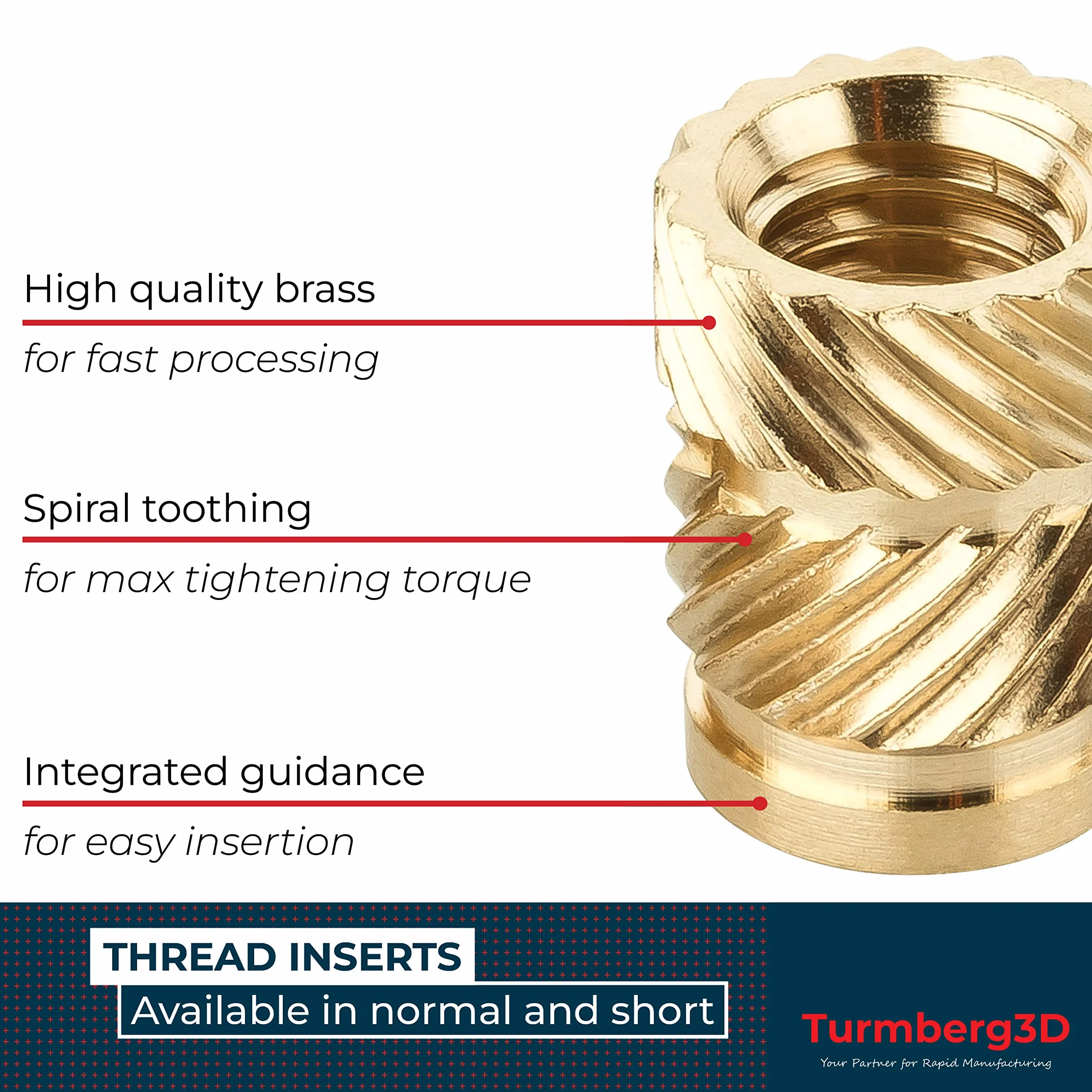 High quality brass

for fast processing

Spiral toothing

for max tightening torque

Integrated guidance

for easy insertion

THREAD INSERTS

Available in normal and short

Turmberg3D

Your Partner for Rapid Manufacturing